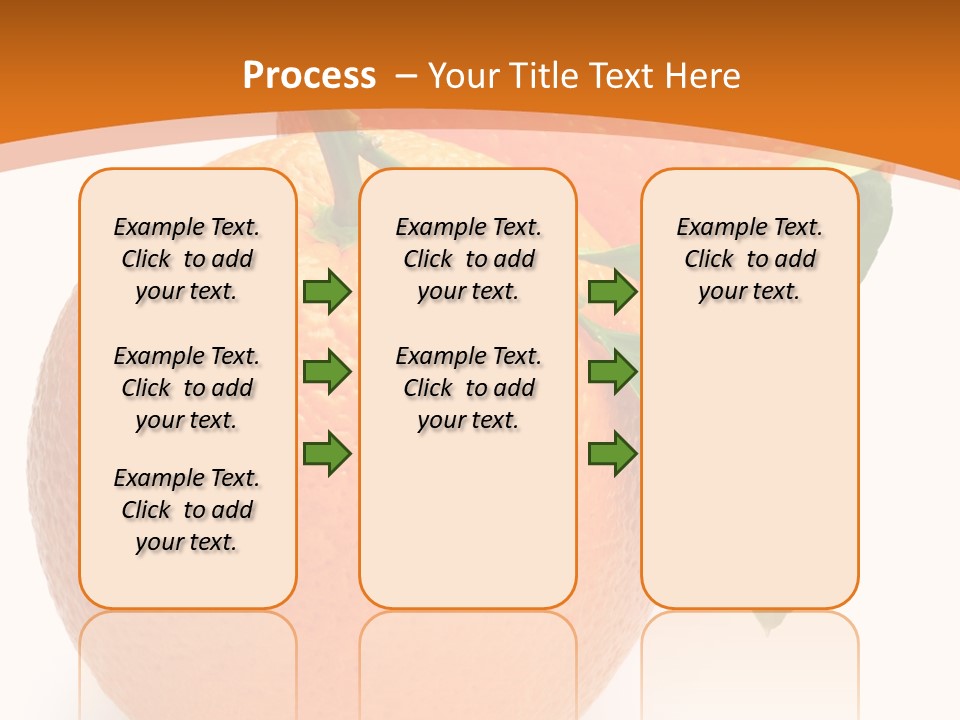 Process – Your Title Text Here

Example Text. Click to add your text.

Example Text. Click to add your text.

Example Text. Click to add your text.

Example Text. Click to add your text.

Example Text. Click to add your text.

Example Text. Click to add your text.